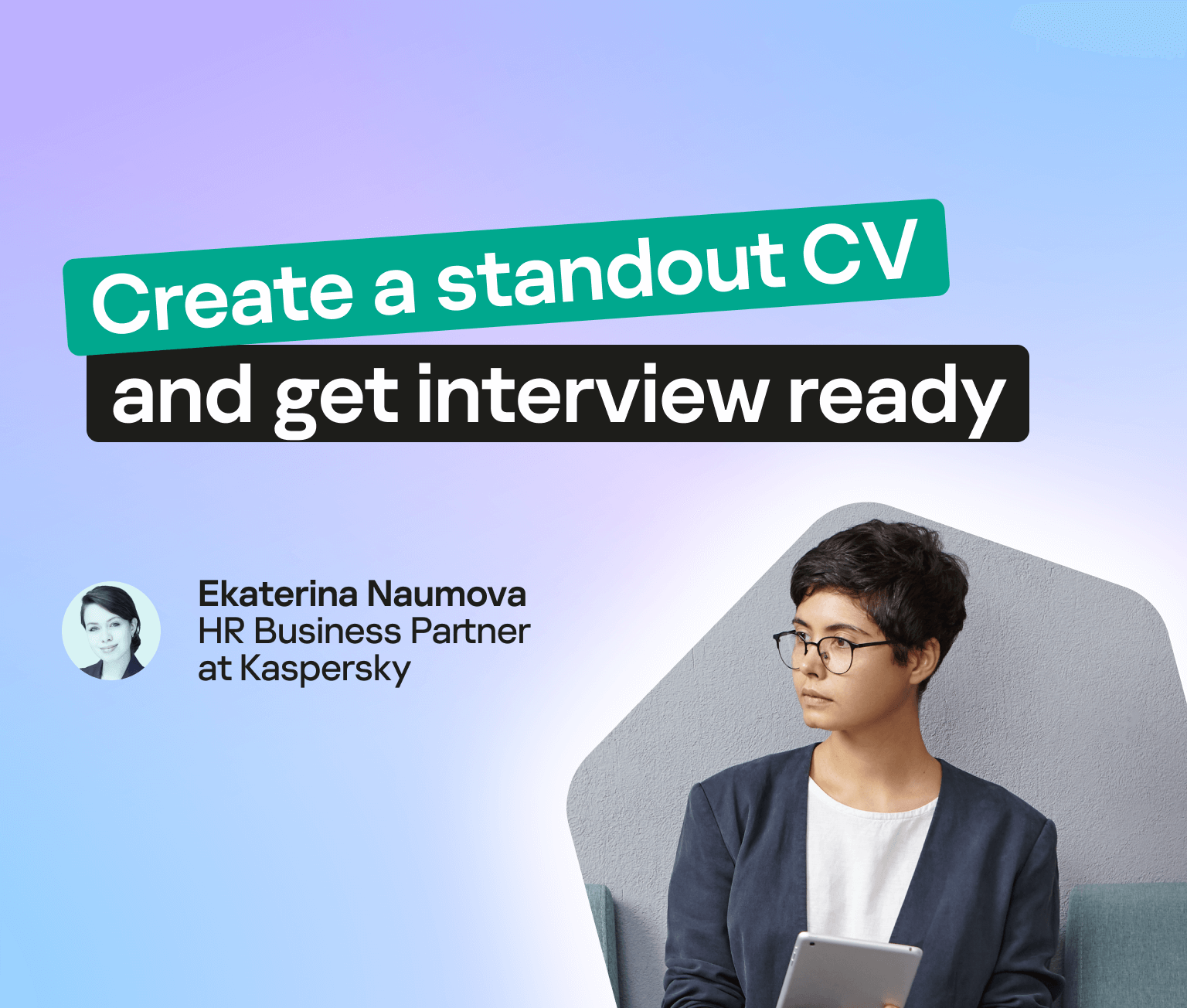 Create a standout CV
and get interview ready

Ekaterina Naumova
HR Business Partner
at Kaspersky